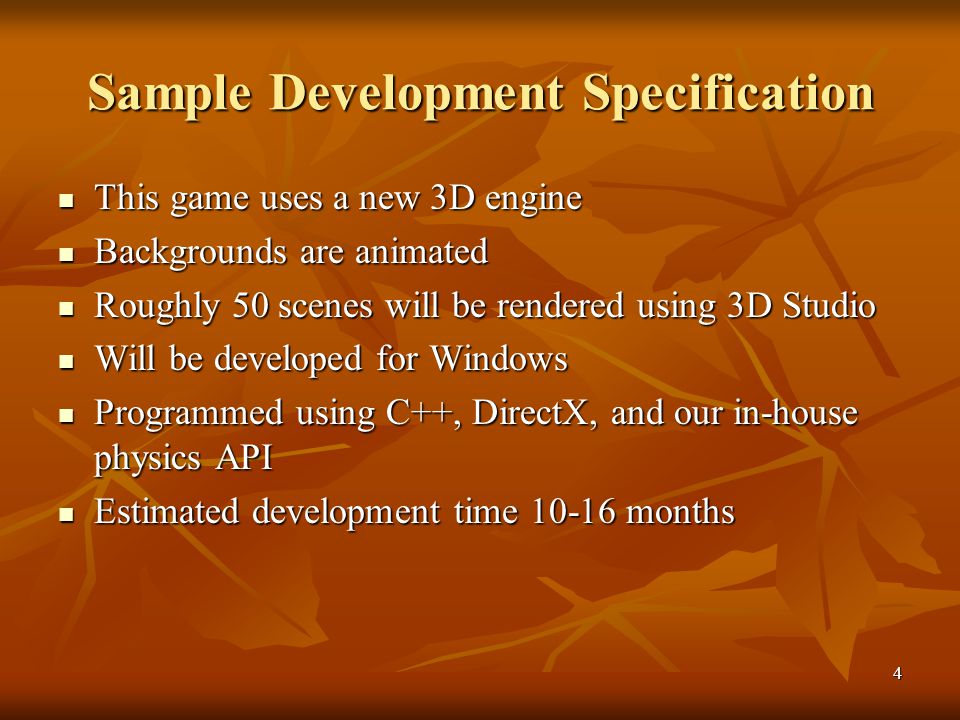 Sample Development Specification

- This game uses a new 3D engine
- Backgrounds are animated
- Roughly 50 scenes will be rendered using 3D Studio
- Will be developed for Windows
- Programmed using C++, DirectX, and our in-house physics API
- Estimated development time 10-16 months

4